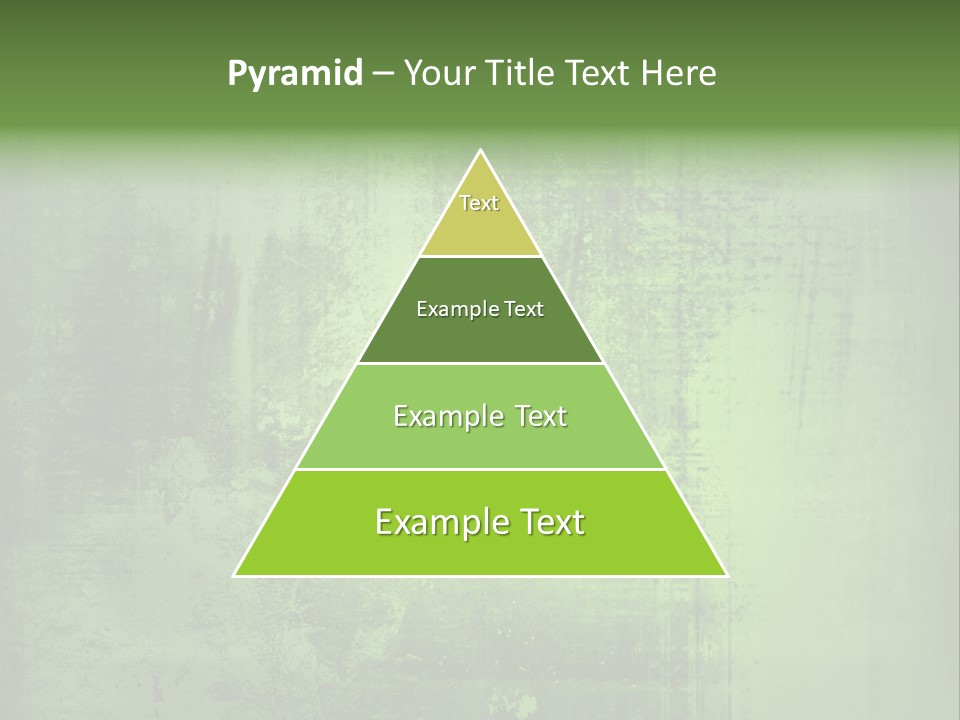 Pyramid – Your Title Text Here

Text

Example Text

Example Text

Example Text